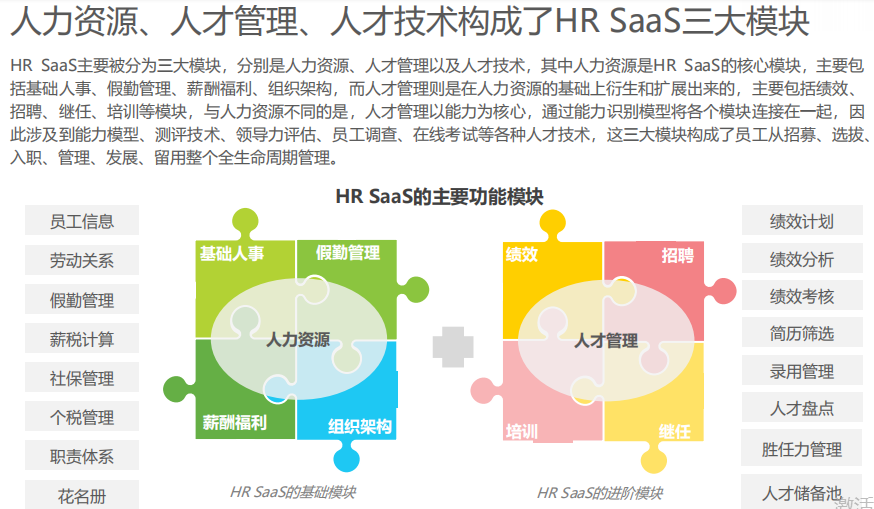 人力资源、人才管理、人才技术构成了HR SaaS三大模块

HR SaaS主要被分为三大模块，分别是人力资源、人才管理以及人才技术，其中人力资源是HR SaaS的核心模块，主要包括基础人事、假勤管理、薪酬福利、组织架构，而人才管理则是在人力资源的基础上衍生和扩展出来的，主要包括绩效、招聘、继任、培训等模块，与人力资源不同的是，人才管理以能力为核心，通过能力识别模型将各个模块连接在一起，因此涉及到能力模型、测评技术、领导力评估、员工调查、在线考试等各种人才技术，这三大模块构成了员工从招募、选拔、入职、管理、发展、留用整个全生命周期管理。

HR SaaS的主要功能模块

员工信息
劳动关系
假勤管理
薪税计算
社保管理
个税管理
职责体系
花名册

基础人事
假勤管理
人力资源
薪酬福利
组织架构

HR SaaS的基础模块

绩效
招聘
人才管理
培训
继任

HR SaaS的进阶模块

绩效计划
绩效分析
绩效考核
简历筛选
录用管理
人才盘点
胜任力管理
人才储备池

激活